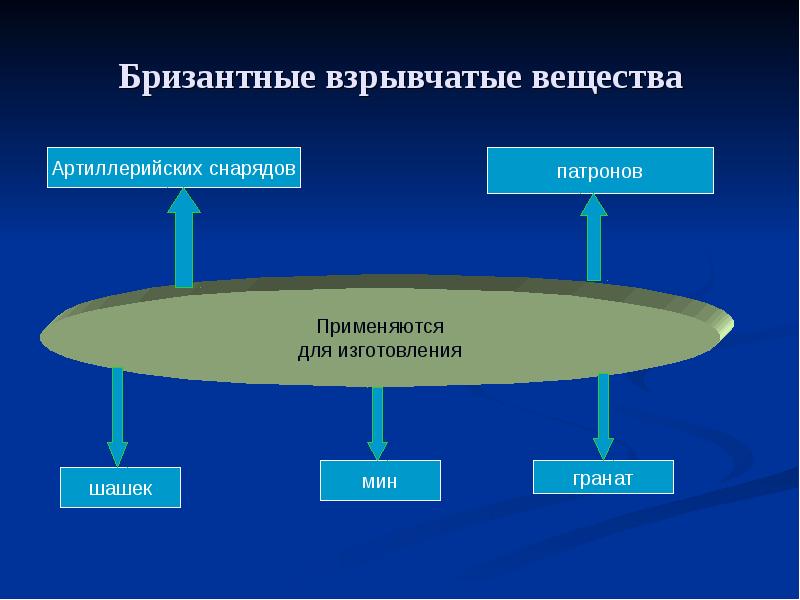 Бризантные взрывчатые вещества

Артиллерийских снарядов

патронов

Применяются для изготовления

шашек

мин

гранат